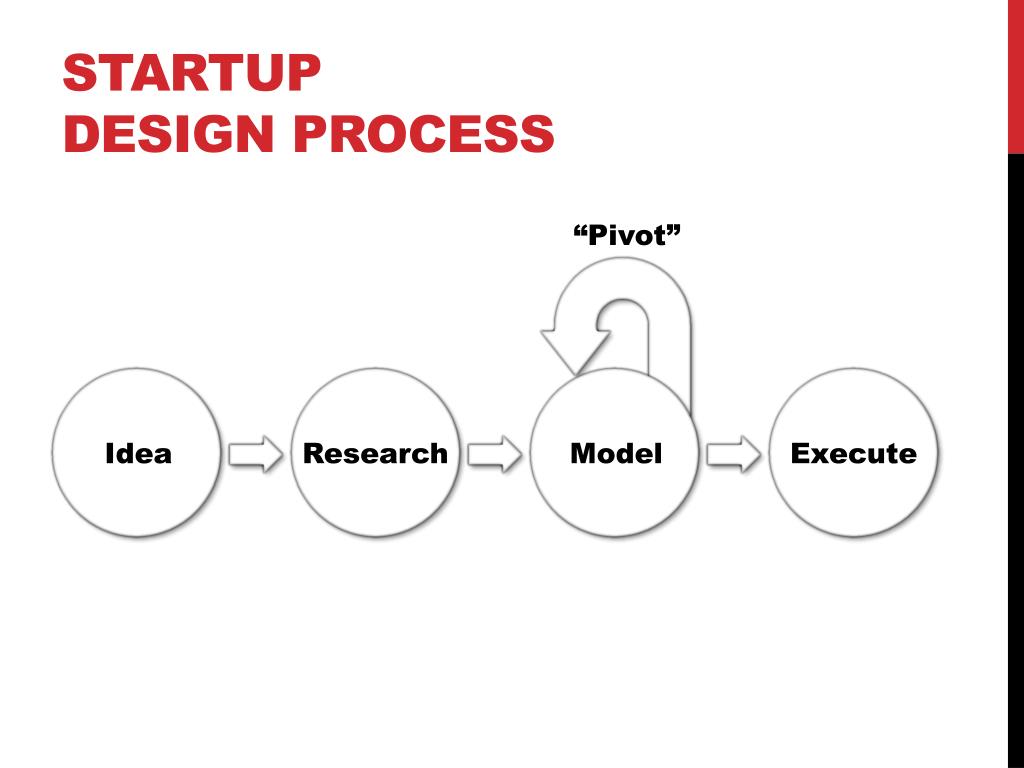 STARTUP
DESIGN PROCESS

“Pivot”

Idea

Research

Model

Execute